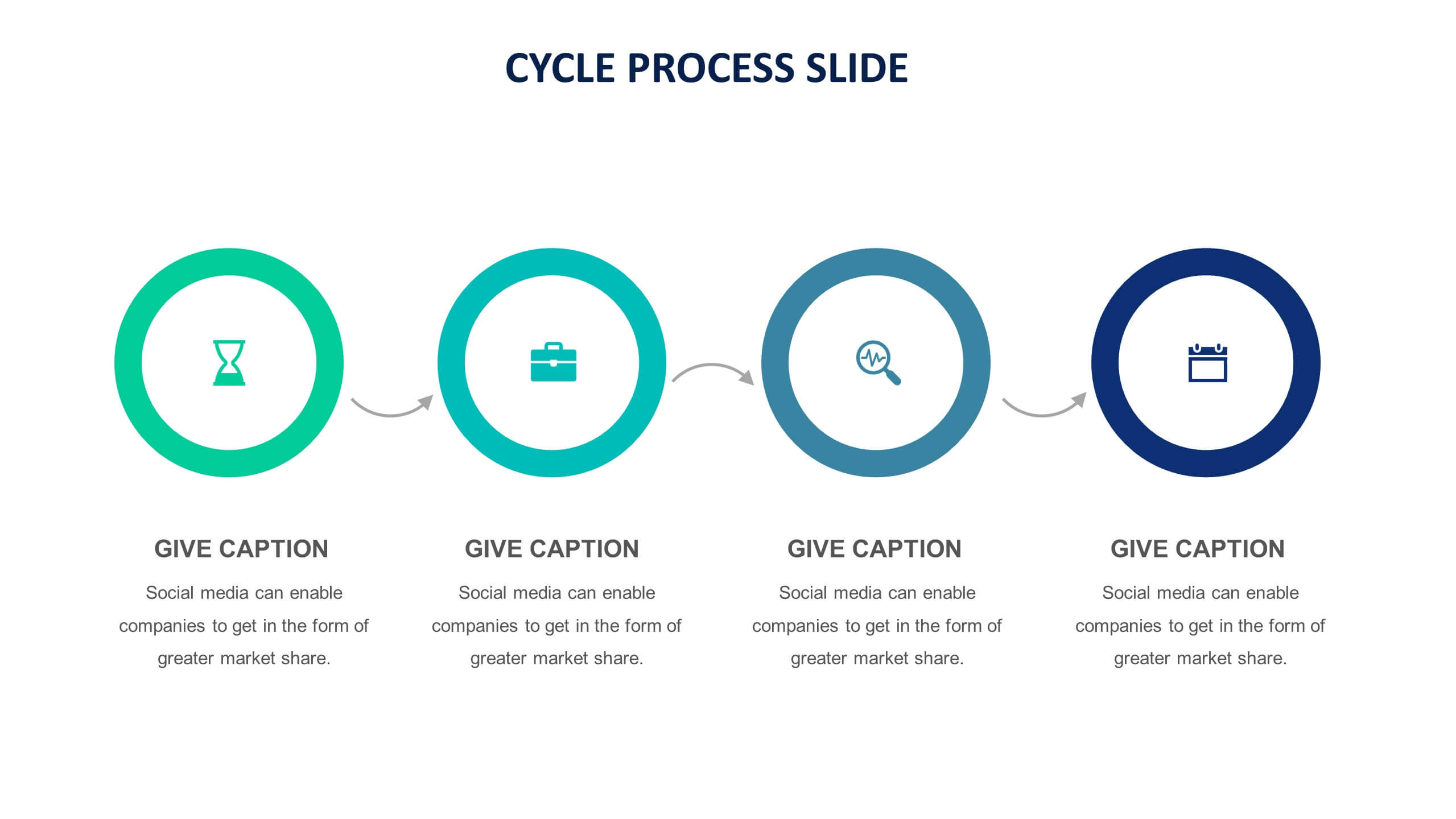 CYCLE PROCESS SLIDE

GIVE CAPTION

Social media can enable companies to get in the form of greater market share.

GIVE CAPTION

Social media can enable companies to get in the form of greater market share.

GIVE CAPTION

Social media can enable companies to get in the form of greater market share.

GIVE CAPTION

Social media can enable companies to get in the form of greater market share.